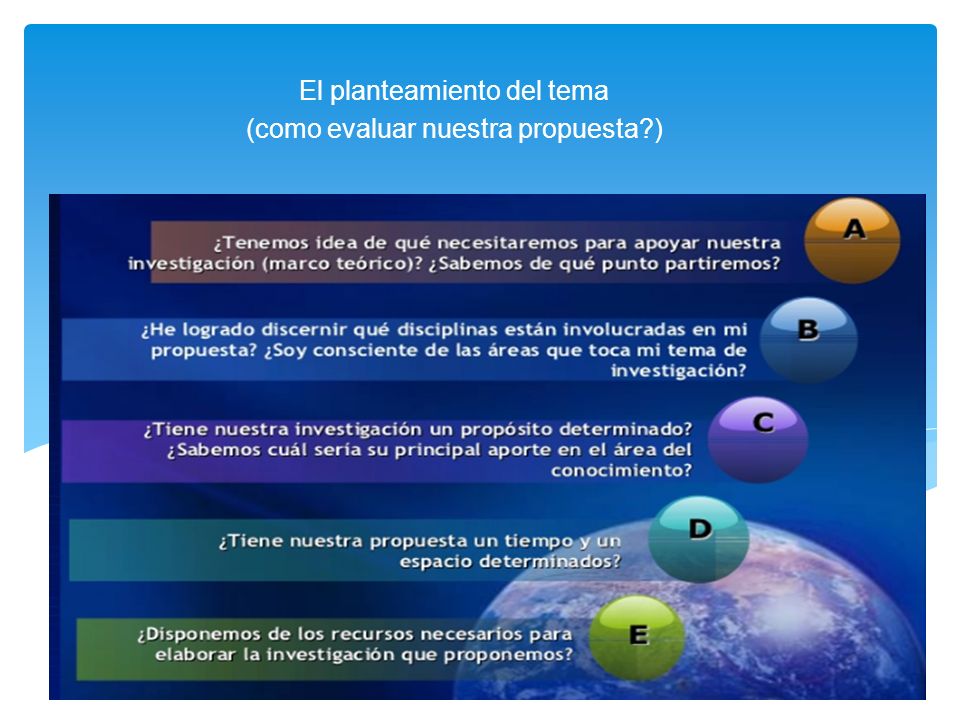 El planteamiento del tema
(como evaluar nuestra propuesta?)

¿Tenemos idea de qué necesitaremos para apoyar nuestra investigación (marco teórico)? ¿Sabemos de qué punto partiremos?

A

¿He logrado discernir qué disciplinas están involucradas en mi propuesta? ¿Soy consciente de las áreas que toca mi tema de investigación?

B

¿Tiene nuestra investigación un propósito determinado? ¿Sabemos cuál sería su principal aporte en el área del conocimiento?

C

¿Tiene nuestra propuesta un tiempo y un espacio determinados?

D

¿Disponemos de los recursos necesarios para elaborar la investigación que proponemos?

E